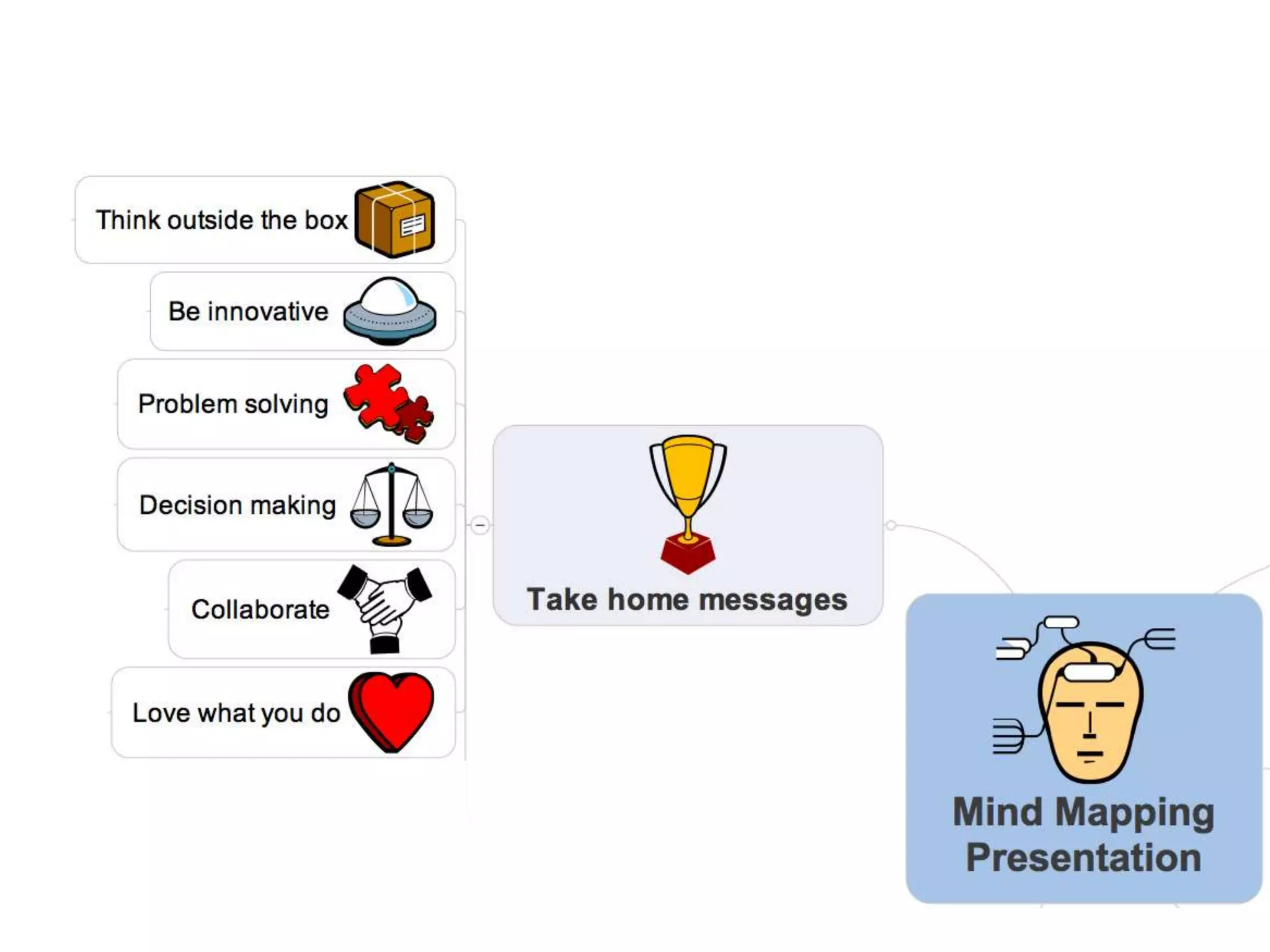 Think outside the box

Be innovative

Problem solving

Decision making

Collaborate

Love what you do

Take home messages

Mind Mapping Presentation